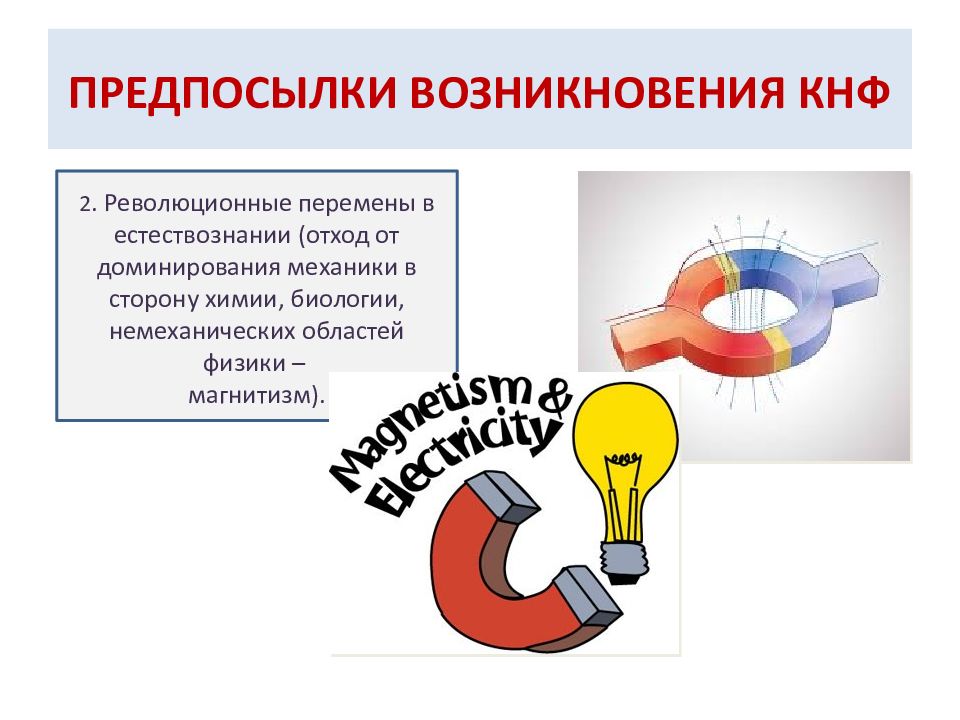 ПРЕДПОСЫЛКИ ВОЗНИКНОВЕНИЯ КНФ

2. Революционные перемены в естествознании (отход от доминирования механики в сторону химии, биологии, немеханических областей физики – магнитизм).

Magnetism & Electricity